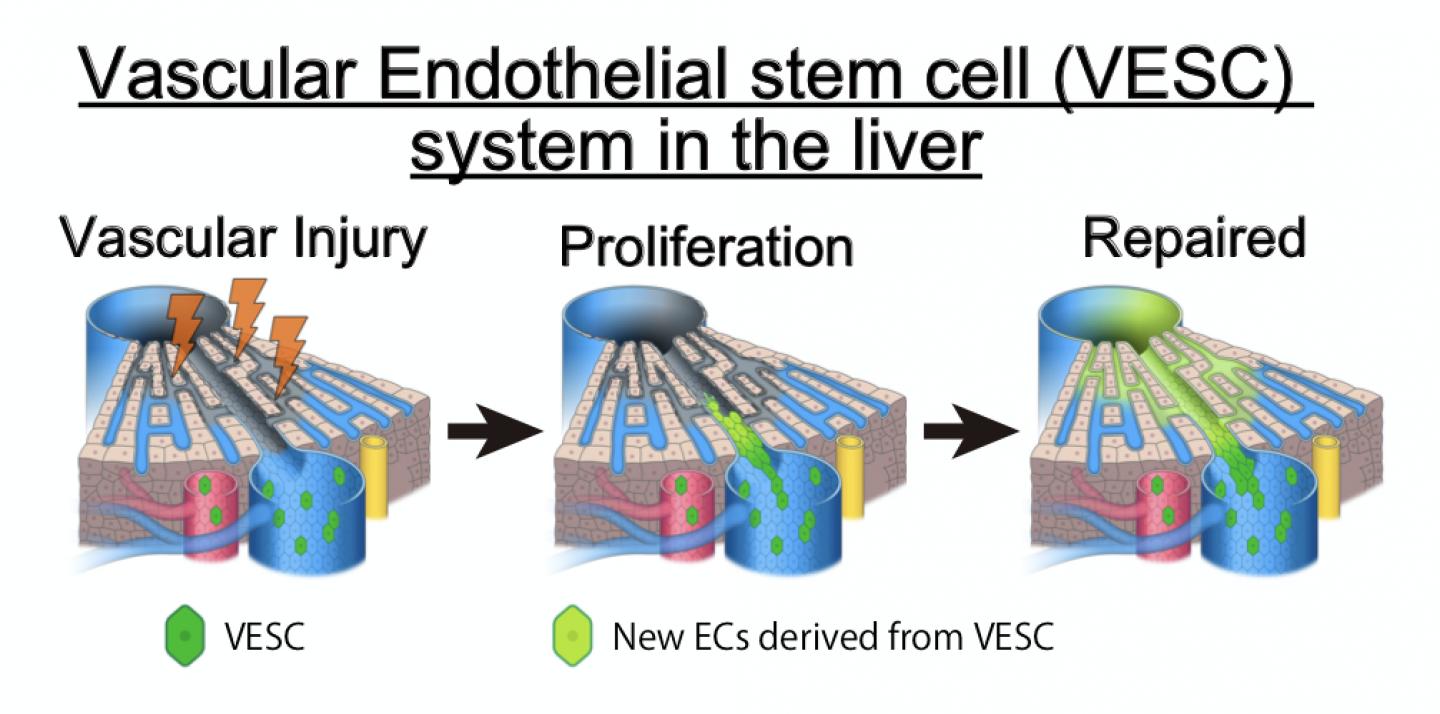 Vascular Endothelial stem cell (VESC) system in the liver

Vascular Injury

Proliferation

Repaired

VESC

New ECs derived from VESC